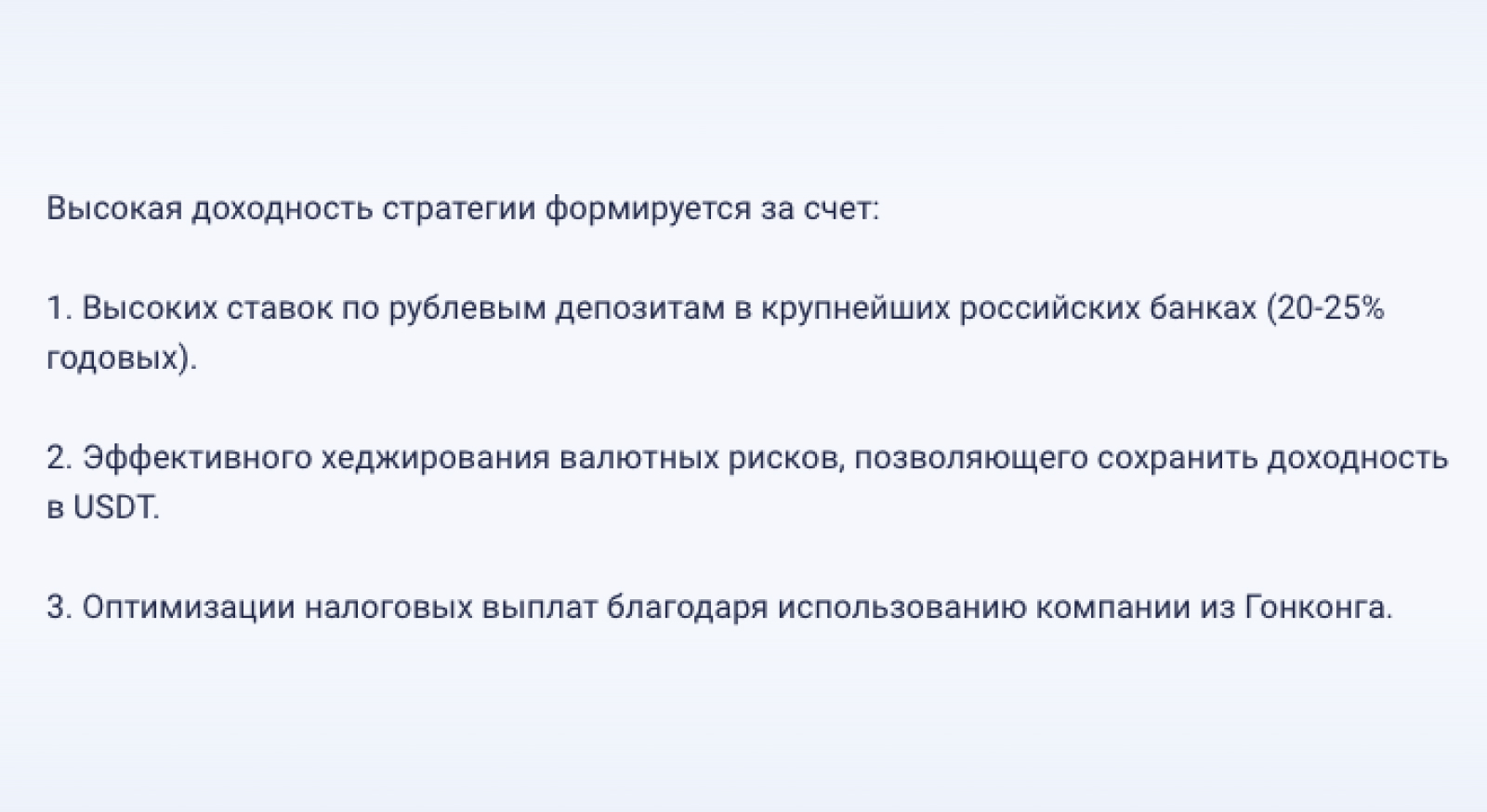 Высокая доходность стратегии формируется за счет:

1. Высоких ставок по рублевым депозитам в крупнейших российских банках (20-25% годовых).

2. Эффективного хеджирования валютных рисков, позволяющего сохранить доходность в USDT.

3. Оптимизации налоговых выплат благодаря использованию компании из Гонконга.